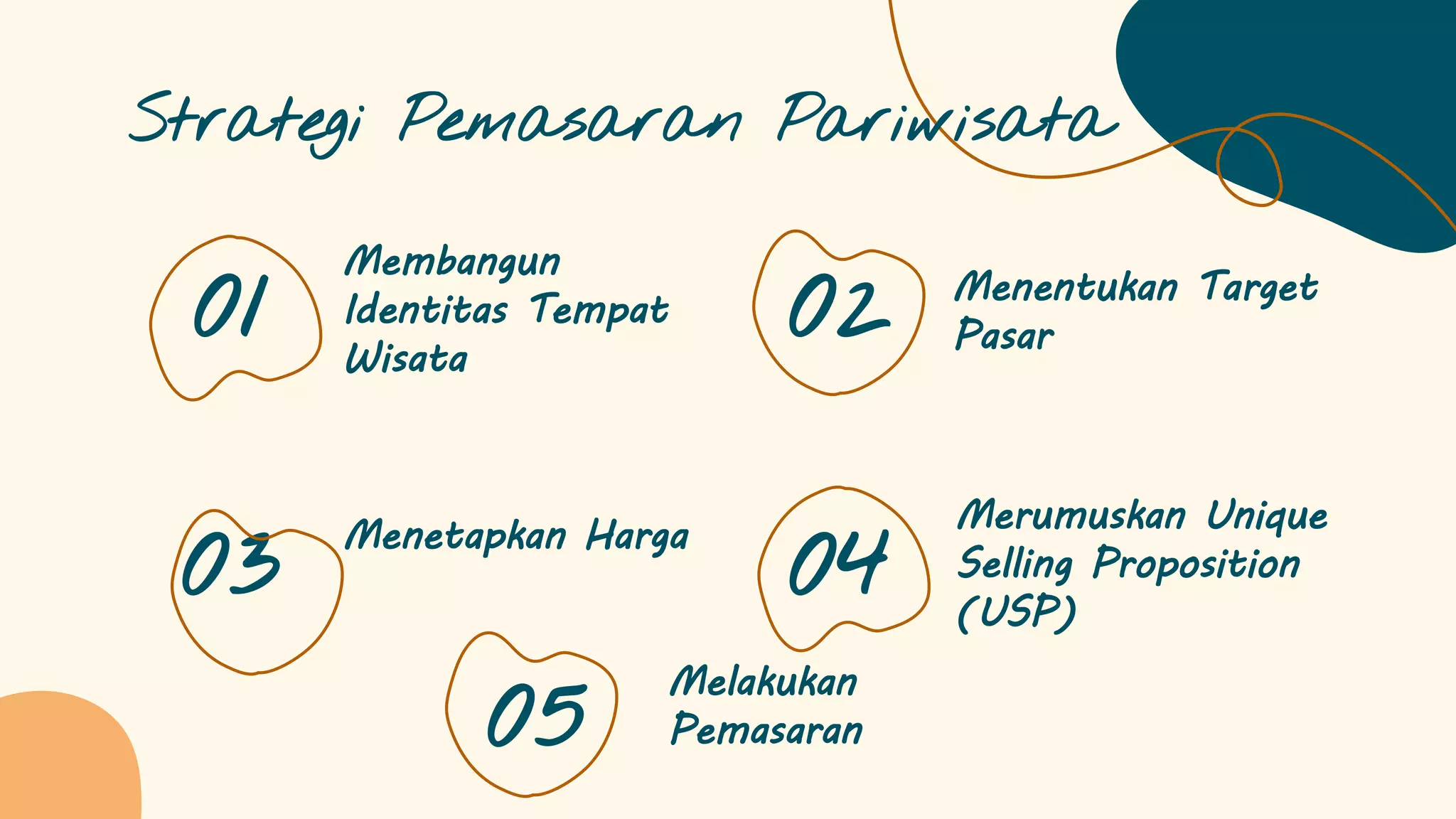 Strategi Pemasaran Pariwisata

01
Membangun Identitas Tempat Wisata

02
Menentukan Target Pasar

03
Menetapkan Harga

04
Merumuskan Unique Selling Proposition (USP)

05
Melakukan Pemasaran